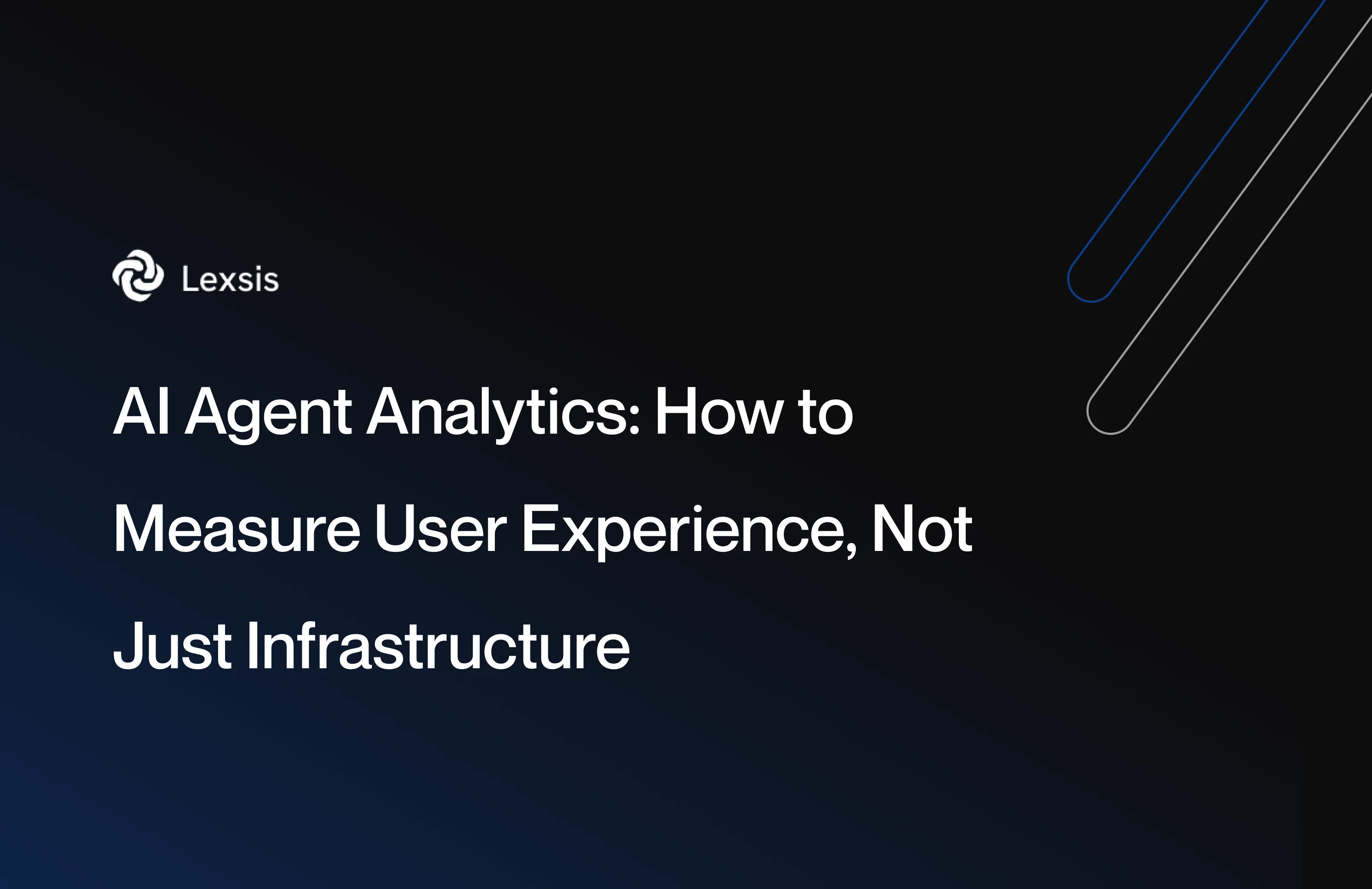 Lexsis

AI Agent Analytics: How to Measure User Experience, Not Just Infrastructure